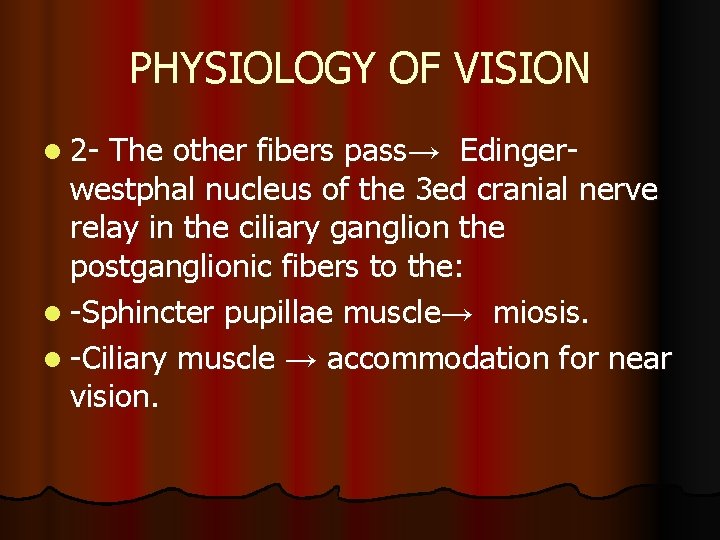 PHYSIOLOGY OF VISION

- 2- The other fibers pass→ Edinger-westphal nucleus of the 3ed cranial nerve relay in the ciliary ganglion the postganglionic fibers to the:
- -Sphincter pupillae muscle→ miosis.
- -Ciliary muscle → accommodation for near vision.